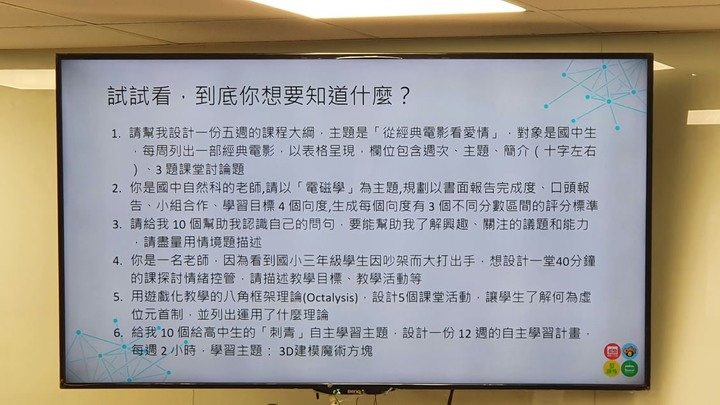 試試看，到底你想要知道什麼？

1. 請幫我設計一份五週的課程大綱，主題是「從經典電影看愛情」，對象是國中生，每周列出一部經典電影，以表格呈現，欄位包含週次、主題、簡介（十字左右）、3 題課堂討論題
2. 你是國中自然科的老師,請以「電磁學」為主題,規劃以書面報告完成度、口頭報告、小組合作、學習目標 4 個向度,生成每個向度有 3 個不同分數區間的評分標準
3. 請給我 10 個幫助我認識自己的問句，要能幫助我了解興趣、關注的議題和能力，請盡量用情境題描述
4. 你是一名老師，因為看到國小三年級學生因吵架而大打出手，想設計一堂40分鐘的課探討情緒控管，請描述教學目標、教學活動等
5. 用遊戲化教學的八角框架理論(Octalysis)，設計5個課堂活動，讓學生了解何為虛位元首制，並列出運用了什麼理論
6. 給我 10 個給高中生的「刺青」自主學習主題，設計一份 12 週的自主學習計畫，每週 2 小時，學習主題： 3D建模魔術方塊

BenQ